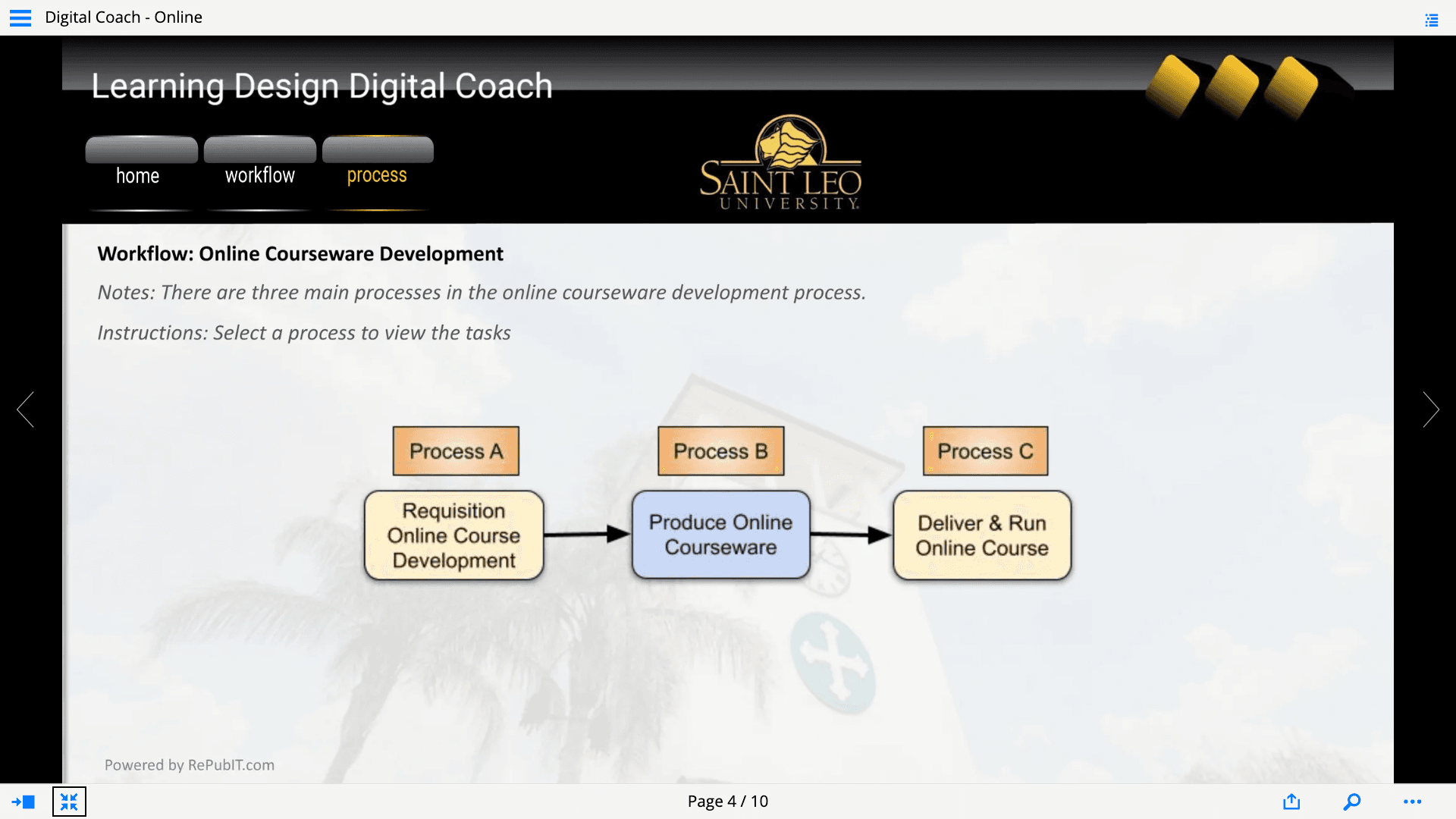 Digital Coach - Online

Learning Design Digital Coach

home
workflow
process

SAINT LEO UNIVERSITY

Workflow: Online Courseware Development

Notes: There are three main processes in the online courseware development process.

Instructions: Select a process to view the tasks

Process A
Requisition Online Course Development

Process B
Produce Online Courseware

Process C
Deliver & Run Online Course

Powered by RePubIT.com

Page 4 / 10